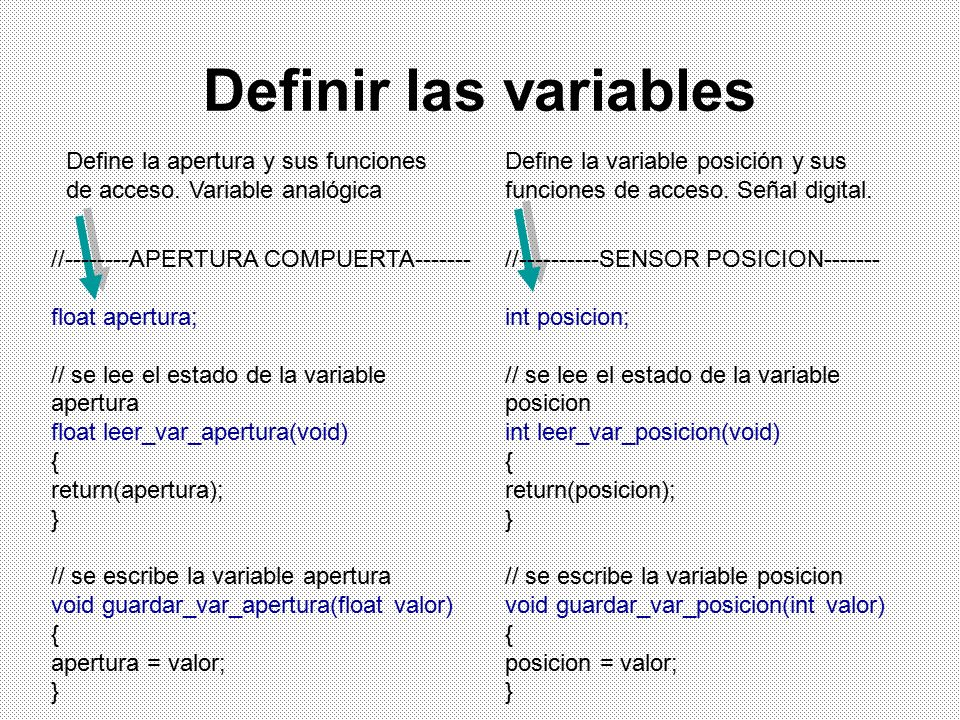 Definir las variables

Define la apertura y sus funciones de acceso. Variable analógica

//--------APERTURA COMPUERTA-------

float apertura;

// se lee el estado de la variable apertura
float leer_var_apertura(void)
{
return(apertura);
}

// se escribe la variable apertura
void guardar_var_apertura(float valor)
{
apertura = valor;
}

Define la variable posición y sus funciones de acceso. Señal digital.

//----------SENSOR POSICION-------

int posicion;

// se lee el estado de la variable posicion
int leer_var_posicion(void)
{
return(posicion);
}

// se escribe la variable posicion
void guardar_var_posicion(int valor)
{
posicion = valor;
}